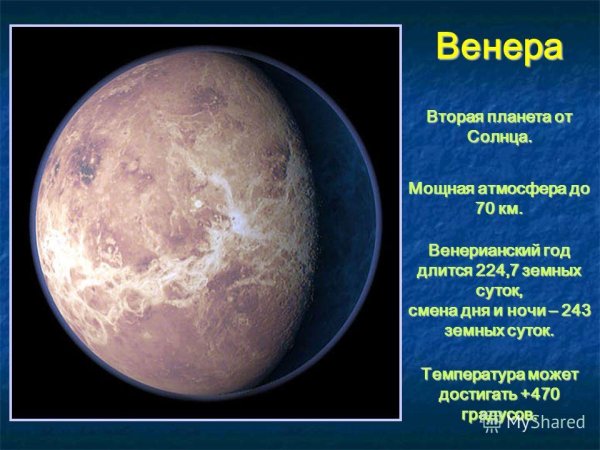 Венера

Вторая планета от Солнца.

Мощная атмосфера до 70 км.

Венерианский год длится 224,7 земных суток,
смена дня и ночи – 243 земных суток.

Температура может достигать +470 градусов.

MyShared